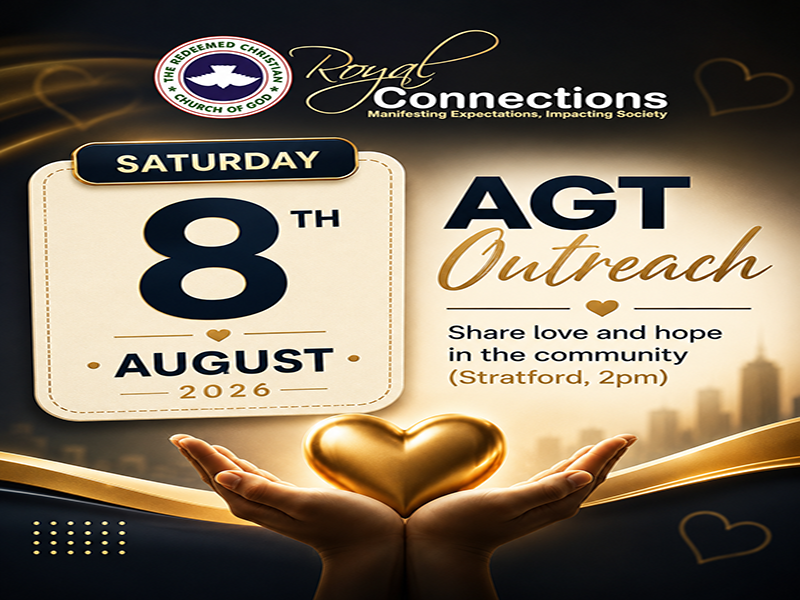 THE REDEEMED CHRISTIAN CHURCH OF GOD

Royal Connections
Manifesting Expectations, Impacting Society

SATURDAY

8TH

AUGUST
2026

AGT Outreach

Share love and hope in the community (Stratford, 2pm)